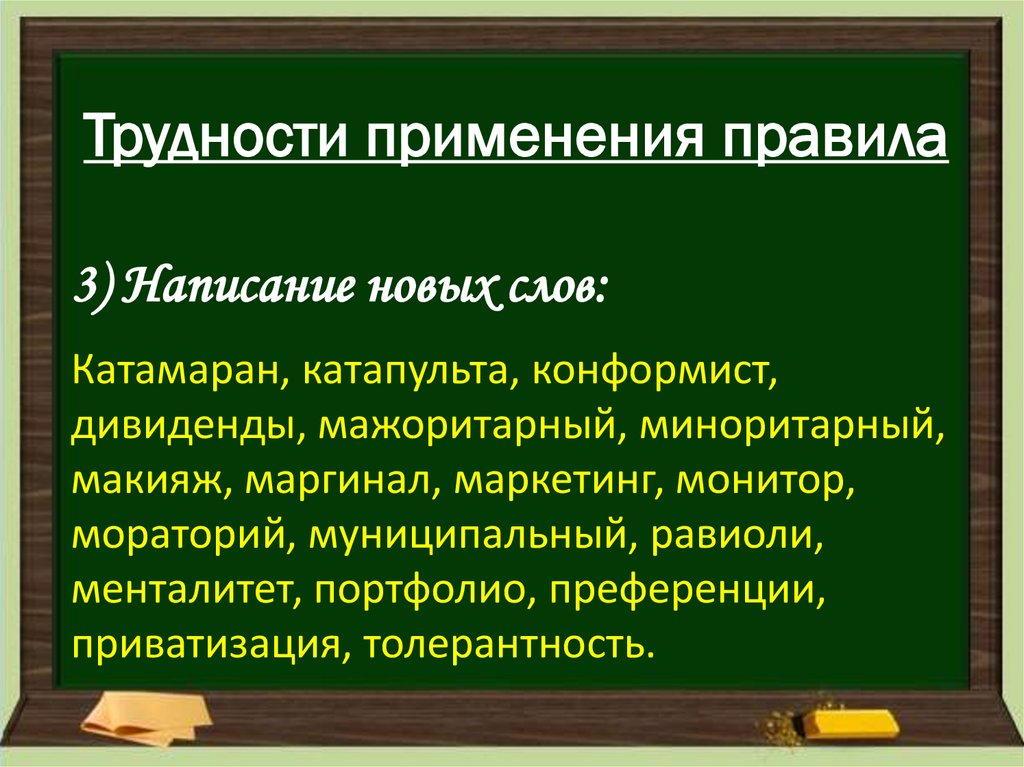 Трудности применения правила

3) Написание новых слов:

Катамаран, катапульта, конформист, дивиденды, мажоритарный, миноритарный, макияж, маргинал, маркетинг, монитор, мораторий, муниципальный, равиоли, менталитет, портфолио, преференции, приватизация, толерантность.